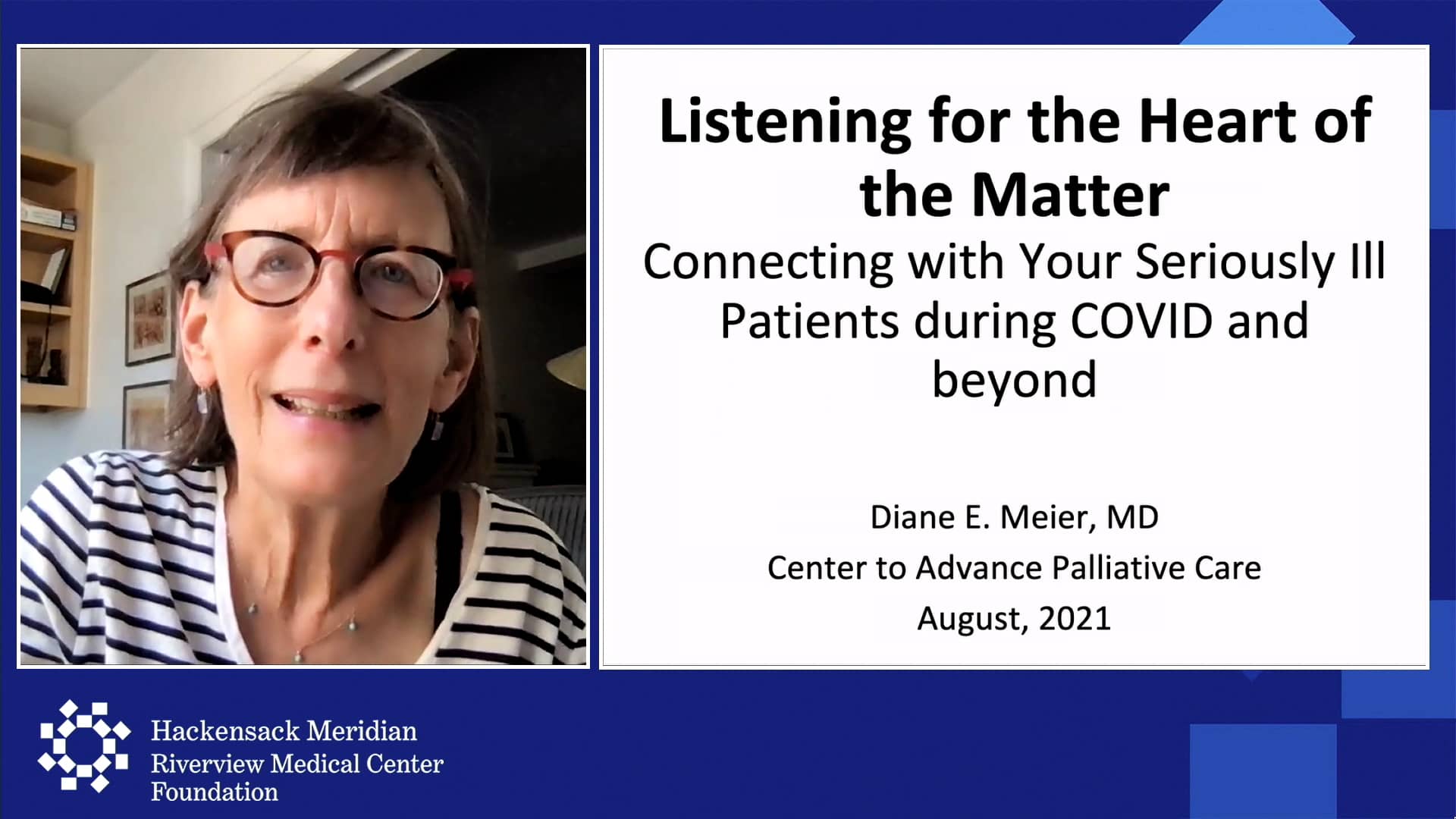 Listening for the Heart of the Matter

Connecting with Your Seriously Ill Patients during COVID and beyond

Diane E. Meier, MD
Center to Advance Palliative Care
August, 2021

Hackensack Meridian
Riverview Medical Center
Foundation